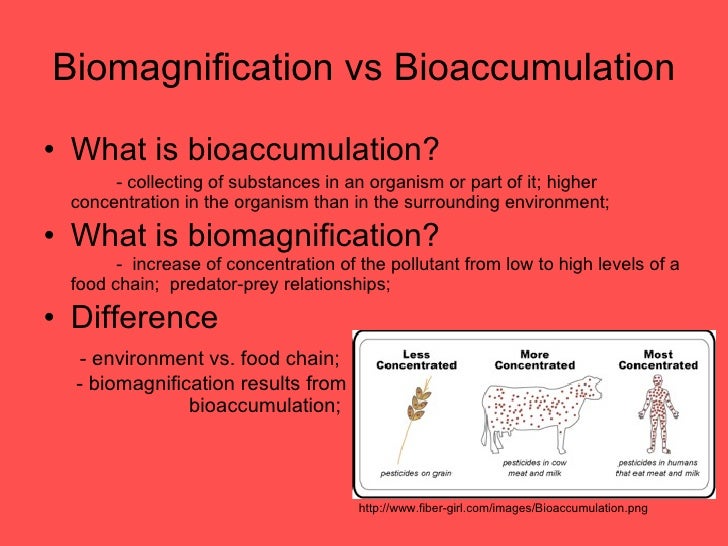 Biomagnification vs Bioaccumulation

• What is bioaccumulation?

- collecting of substances in an organism or part of it; higher concentration in the organism than in the surrounding environment;

• What is biomagnification?

- increase of concentration of the pollutant from low to high levels of a food chain; predator-prey relationships;

• Difference

- environment vs. food chain;
- biomagnification results from bioaccumulation;

Less Concentrated

pesticides on grain

More Concentrated

pesticides in cow meat and milk

Most Concentrated

pesticides in humans that eat meat and milk

http://www.fiber-girl.com/images/Bioaccumulation.png